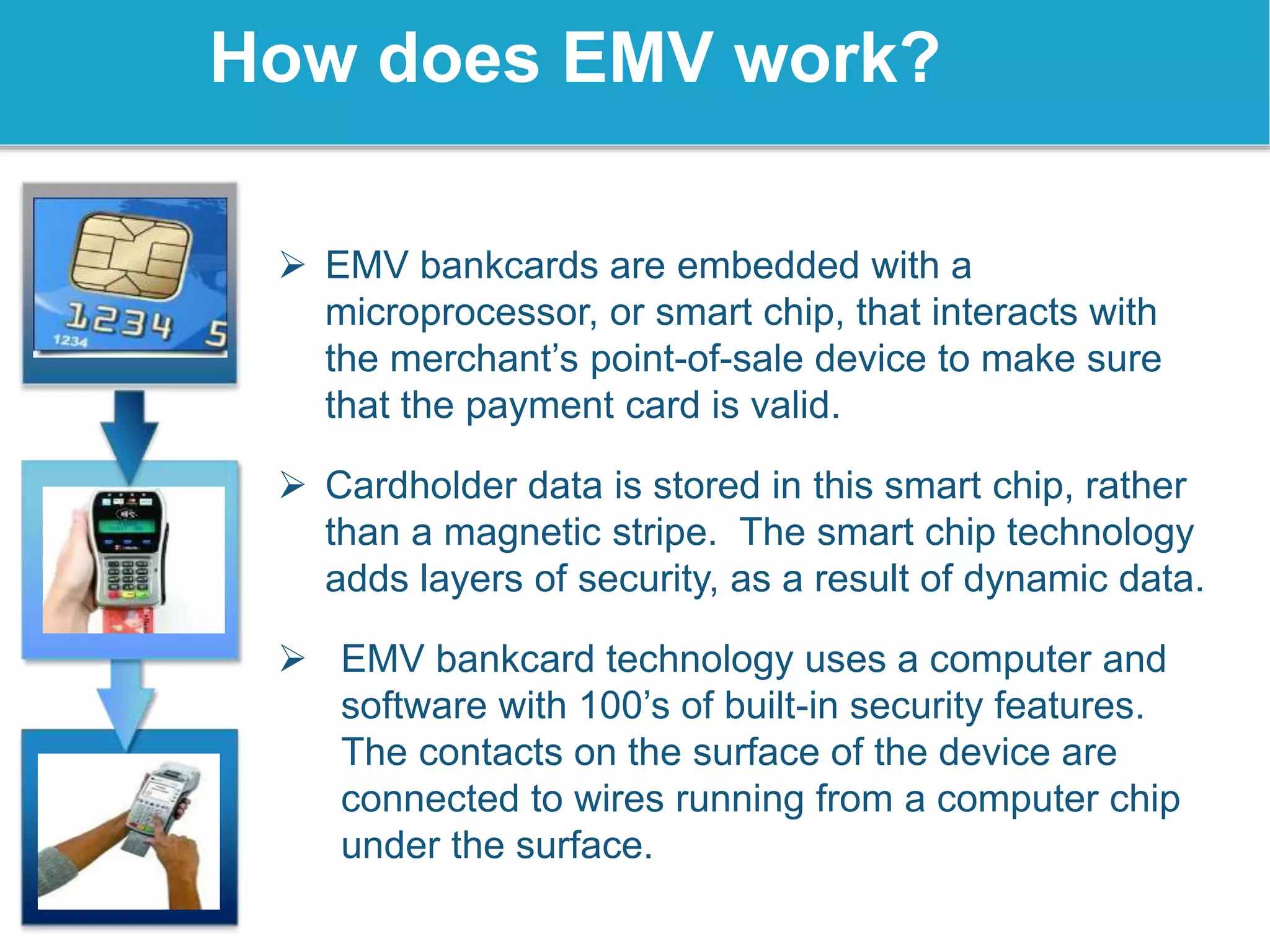 How does EMV work?

1234 5
1234

➢ EMV bankcards are embedded with a microprocessor, or smart chip, that interacts with the merchant's point-of-sale device to make sure that the payment card is valid.

➢ Cardholder data is stored in this smart chip, rather than a magnetic stripe.  The smart chip technology adds layers of security, as a result of dynamic data.

➢ EMV bankcard technology uses a computer and software with 100's of built-in security features. The contacts on the surface of the device are connected to wires running from a computer chip under the surface.